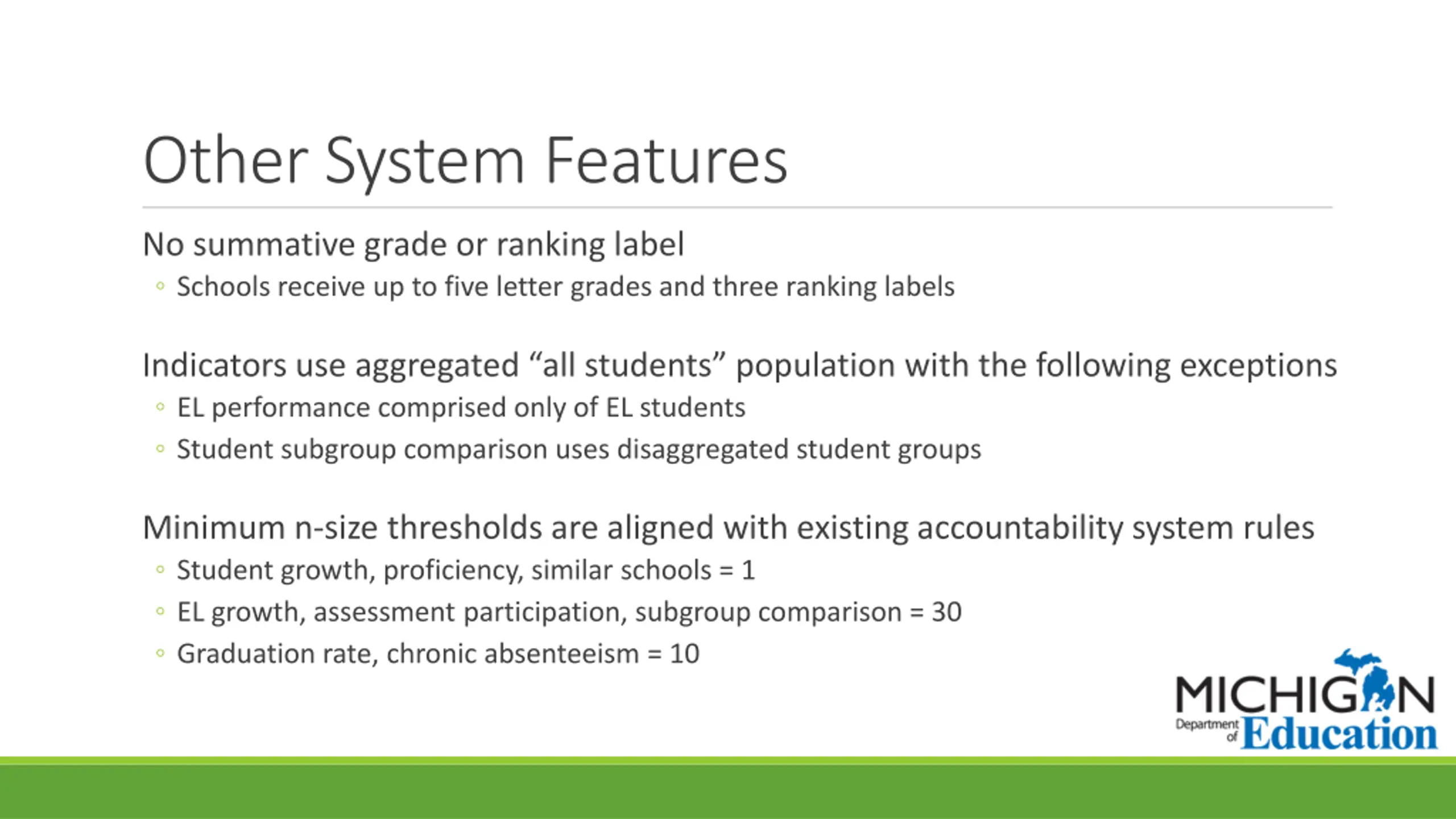 Other System Features

No summative grade or ranking label

◦ Schools receive up to five letter grades and three ranking labels

Indicators use aggregated “all students” population with the following exceptions

◦ EL performance comprised only of EL students

◦ Student subgroup comparison uses disaggregated student groups

Minimum n-size thresholds are aligned with existing accountability system rules

◦ Student growth, proficiency, similar schools = 1

◦ EL growth, assessment participation, subgroup comparison = 30

◦ Graduation rate, chronic absenteeism = 10

MICHIGAN Department of Education